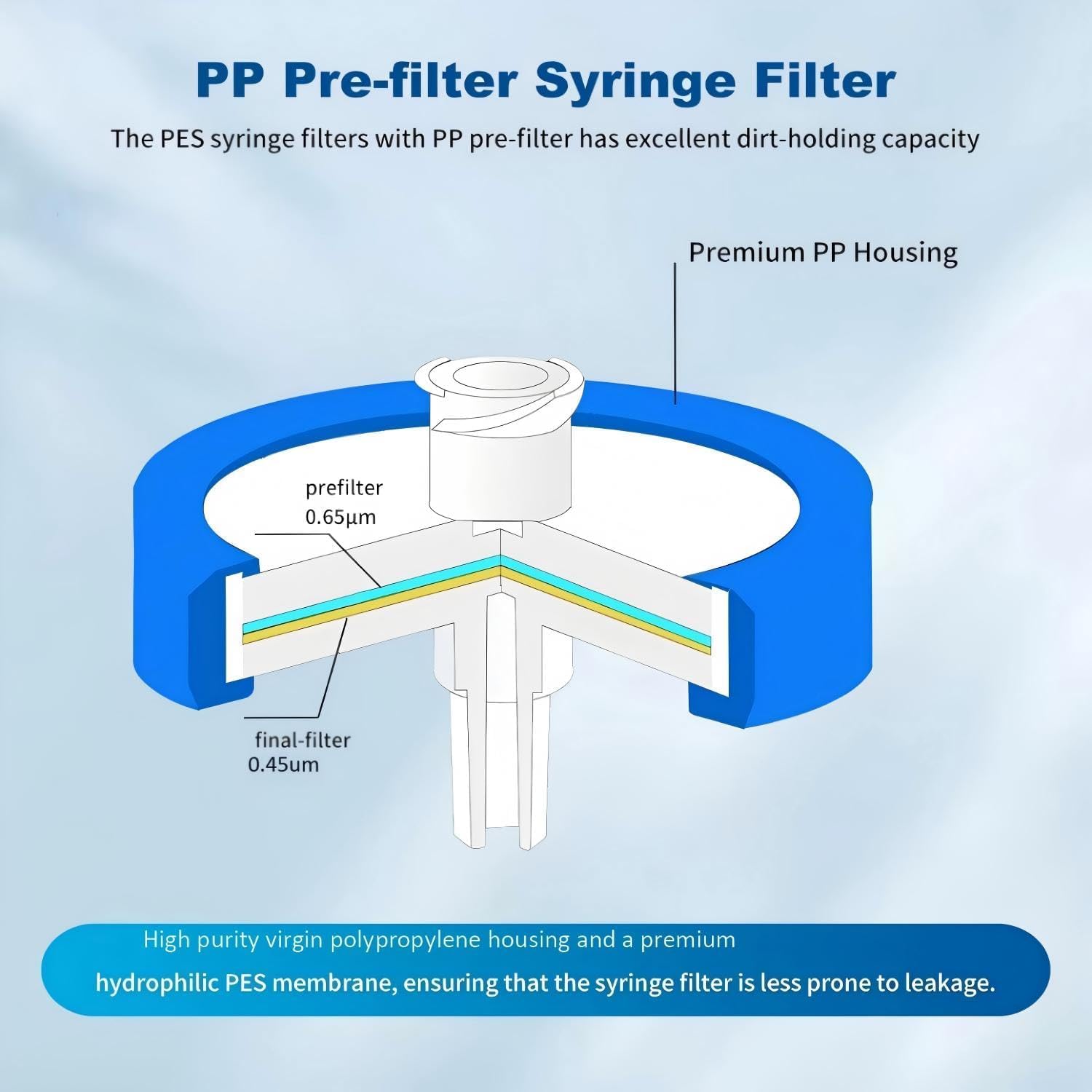 PP Pre-filter Syringe Filter

The PES syringe filters with PP pre-filter has excellent dirt-holding capacity

Premium PP Housing

prefilter
0.65μm

final-filter
0.45um

High purity virgin polypropylene housing and a premium hydrophilic PES membrane, ensuring that the syringe filter is less prone to leakage.